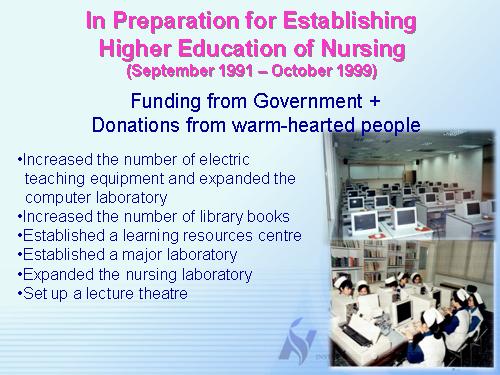 In Preparation for Establishing Higher Education of Nursing
(September 1991 – October 1999)

Funding from Government +
Donations from warm-hearted people

•Increased the number of electric teaching equipment and expanded the computer laboratory
•Increased the number of library books
•Established a learning resources centre
•Established a major laboratory
•Expanded the nursing laboratory
•Set up a lecture theatre